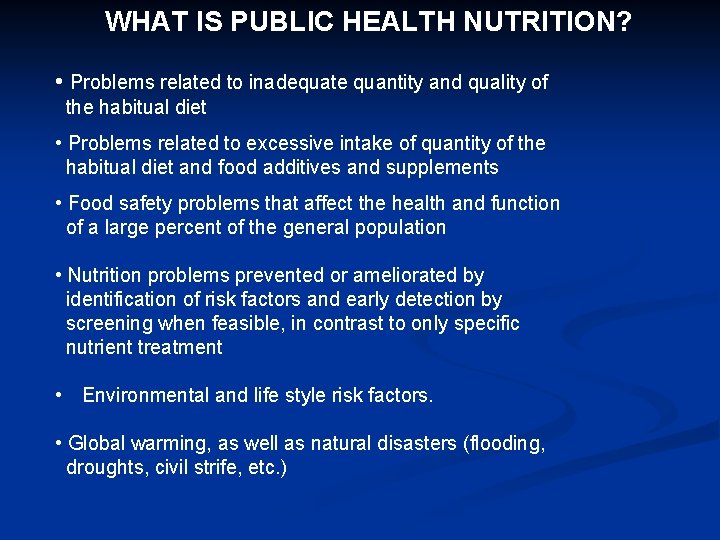 WHAT IS PUBLIC HEALTH NUTRITION?

• Problems related to inadequate quantity and quality of the habitual diet

• Problems related to excessive intake of quantity of the habitual diet and food additives and supplements

• Food safety problems that affect the health and function of a large percent of the general population

• Nutrition problems prevented or ameliorated by identification of risk factors and early detection by screening when feasible, in contrast to only specific nutrient treatment

• Environmental and life style risk factors.

• Global warming, as well as natural disasters (flooding, droughts, civil strife, etc.)